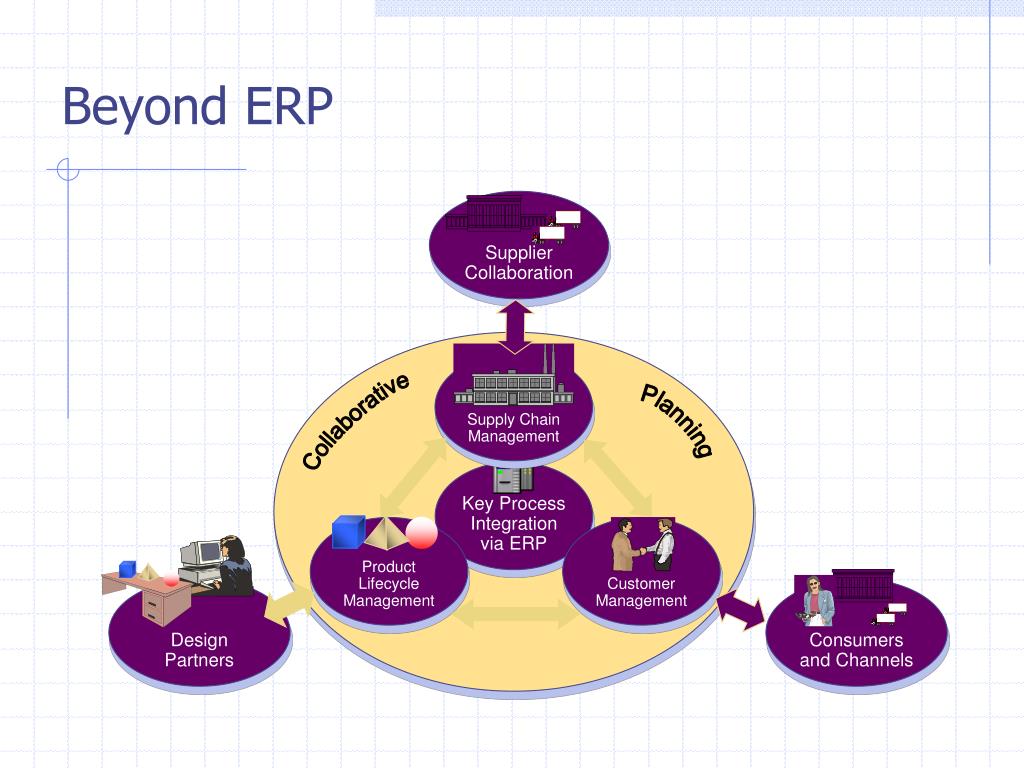 Beyond ERP

Supplier Collaboration

Collaborative

Planning

Supply Chain Management

Key Process Integration via ERP

Product Lifecycle Management

Customer Management

Design Partners

Consumers and Channels